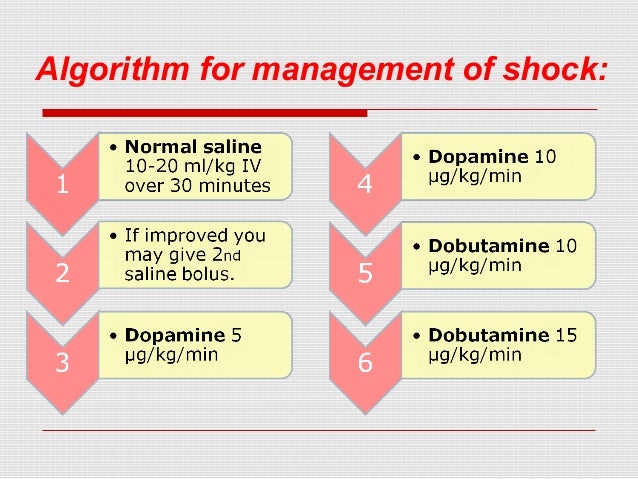 Algorithm for management of shock:

1
• Normal saline 10-20 ml/kg IV over 30 minutes

2
• If improved you may give 2nd saline bolus.

3
• Dopamine 5 μg/kg/min

4
• Dopamine 10 μg/kg/min

5
• Dobutamine 10 μg/kg/min

6
• Dobutamine 15 μg/kg/min